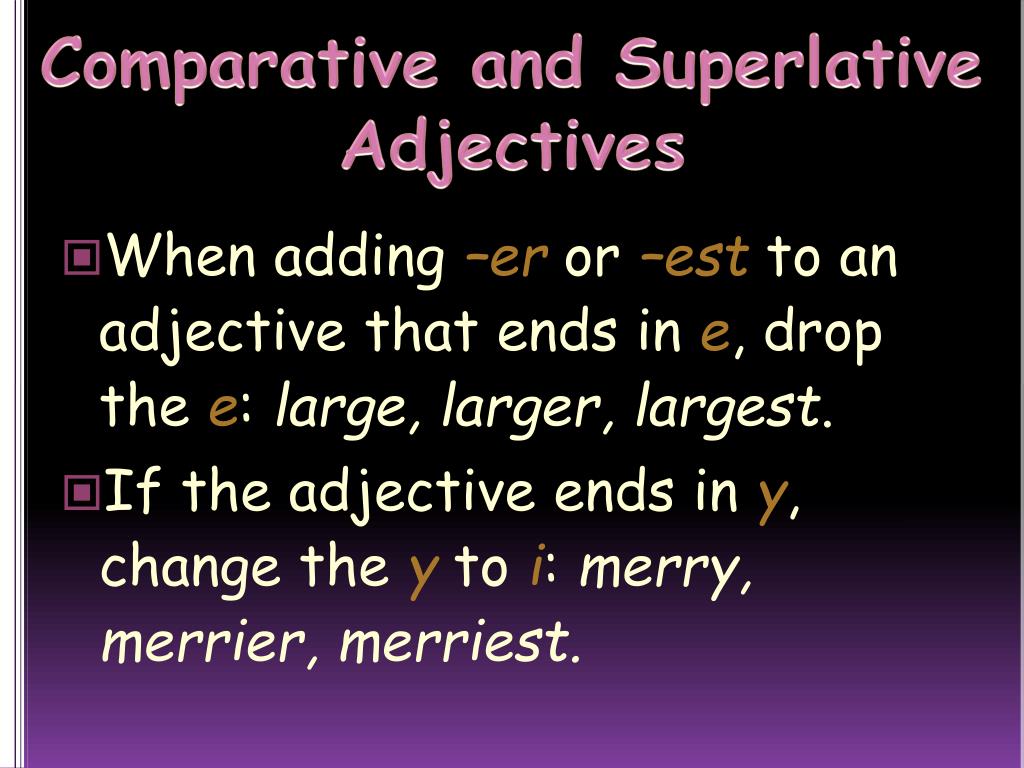 Comparative and Superlative Adjectives

When adding –er or –est to an adjective that ends in e, drop the e: large, larger, largest.

If the adjective ends in y, change the y to i: merry, merrier, merriest.